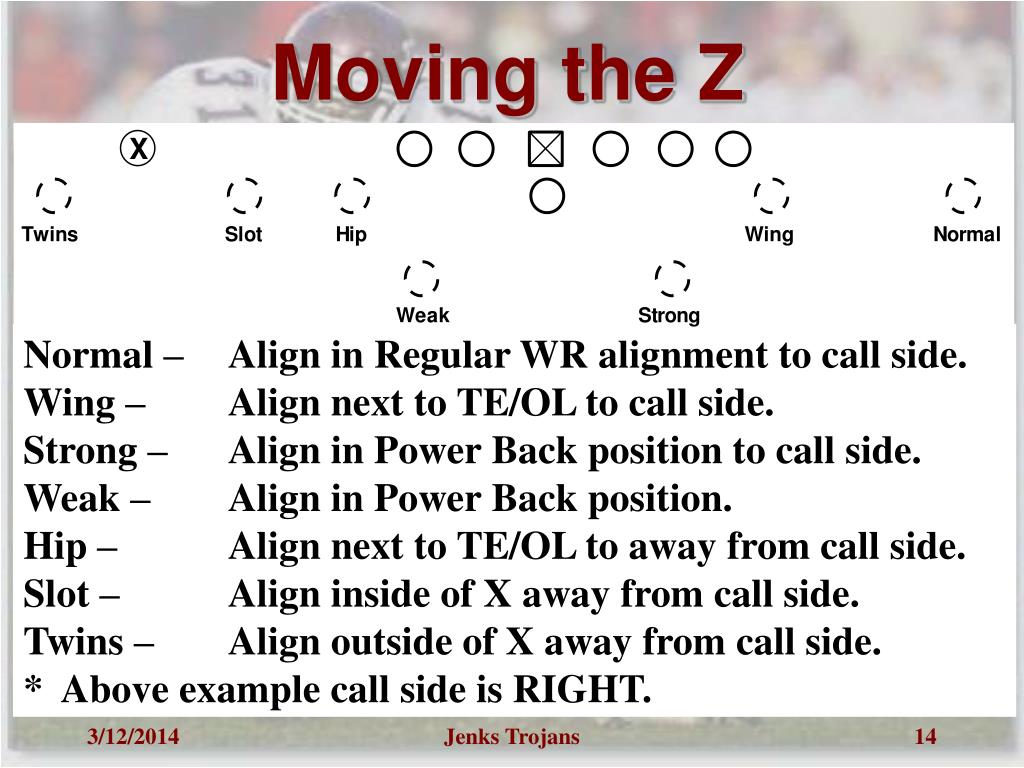 Moving the Z

X

Twins Slot Hip Wing Normal

Weak Strong

Normal – Align in Regular WR alignment to call side.
Wing – Align next to TE/OL to call side.
Strong – Align in Power Back position to call side.
Weak – Align in Power Back position.
Hip – Align next to TE/OL to away from call side.
Slot – Align inside of X away from call side.
Twins – Align outside of X away from call side.
* Above example call side is RIGHT.

3/12/2014 Jenks Trojans 14